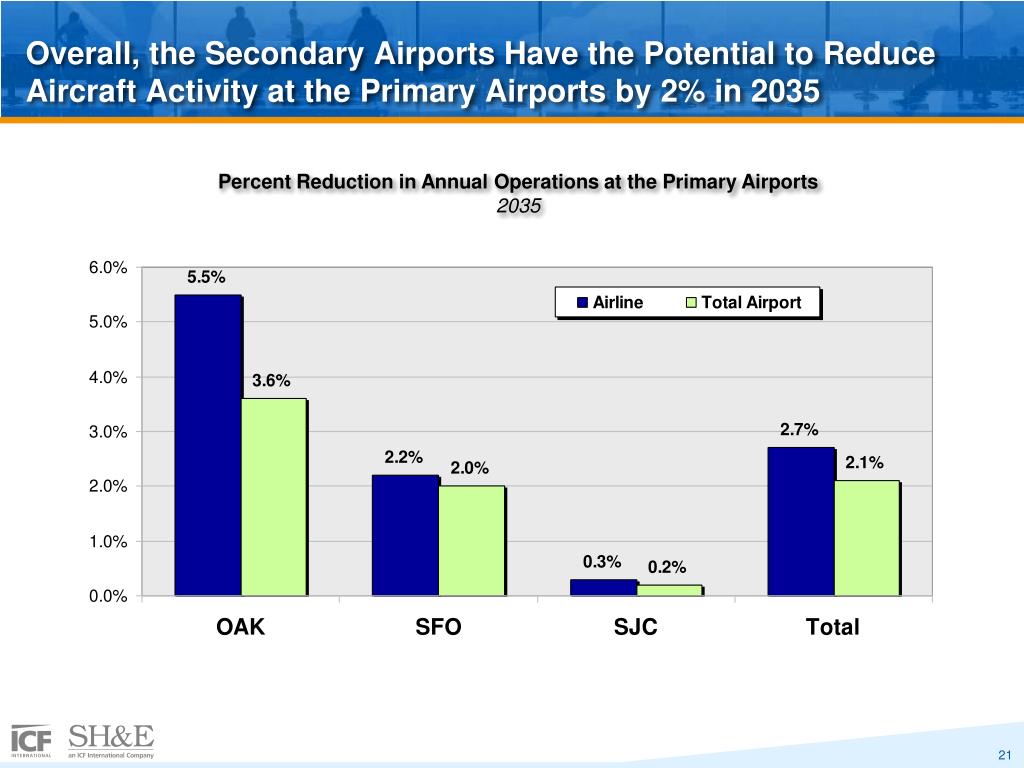 Overall, the Secondary Airports Have the Potential to Reduce Aircraft Activity at the Primary Airports by 2% in 2035

Percent Reduction in Annual Operations at the Primary Airports
2035

6.0%
5.0%
4.0%
3.0%
2.0%
1.0%
0.0%

Airline
Total Airport

5.5%
3.6%
2.2%
2.0%
0.3%
0.2%
2.7%
2.1%

OAK
SFO
SJC
Total

ICF INTERNATIONAL
SH&E
an ICF International Company

21